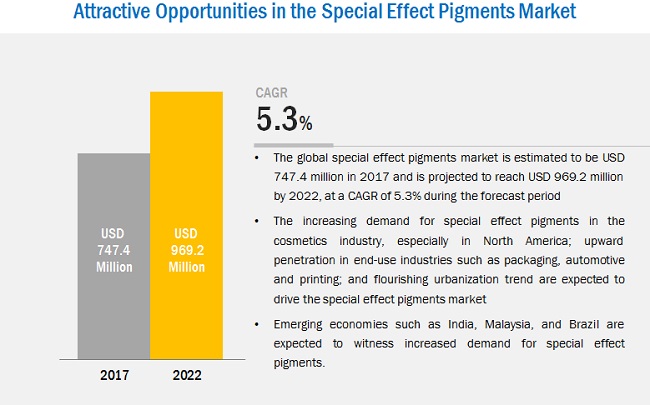 Attractive Opportunities in the Special Effect Pigments Market

USD 747.4 Million

USD 969.2 Million

2017

2022

CAGR

5.3%

• The global special effect pigments market is estimated to be USD 747.4 million in 2017 and is projected to reach USD 969.2 million by 2022, at a CAGR of 5.3% during the forecast period

• The increasing demand for special effect pigments in the cosmetics industry, especially in North America; upward penetration in end-use industries such as packaging, automotive and printing; and flourishing urbanization trend are expected to drive the special effect pigments market

• Emerging economies such as India, Malaysia, and Brazil are expected to witness increased demand for special effect pigments.